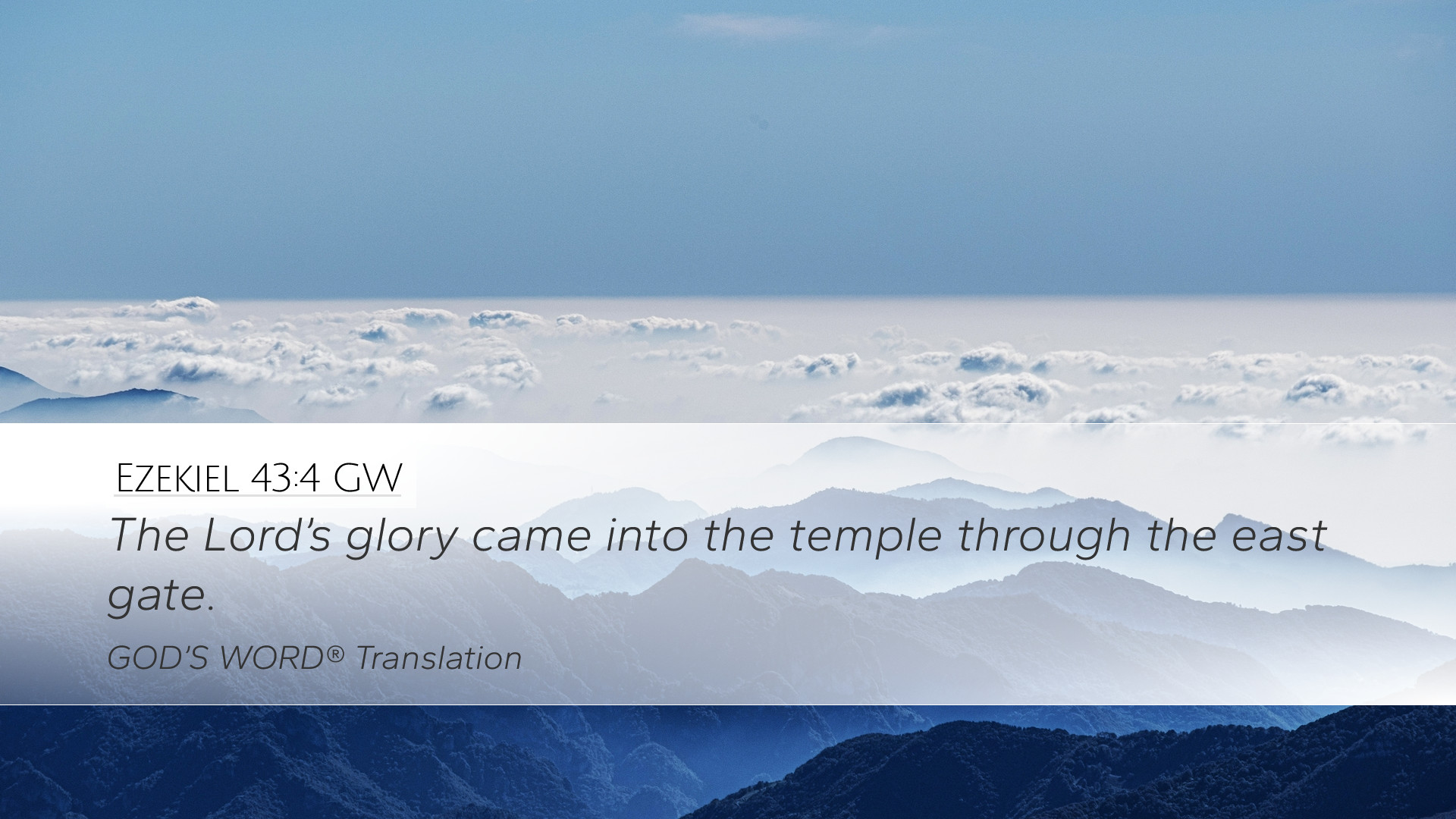 Ezekiel 43:4 GW

The Lord's glory came into the temple through the east gate.

GOD'S WORD® Translation